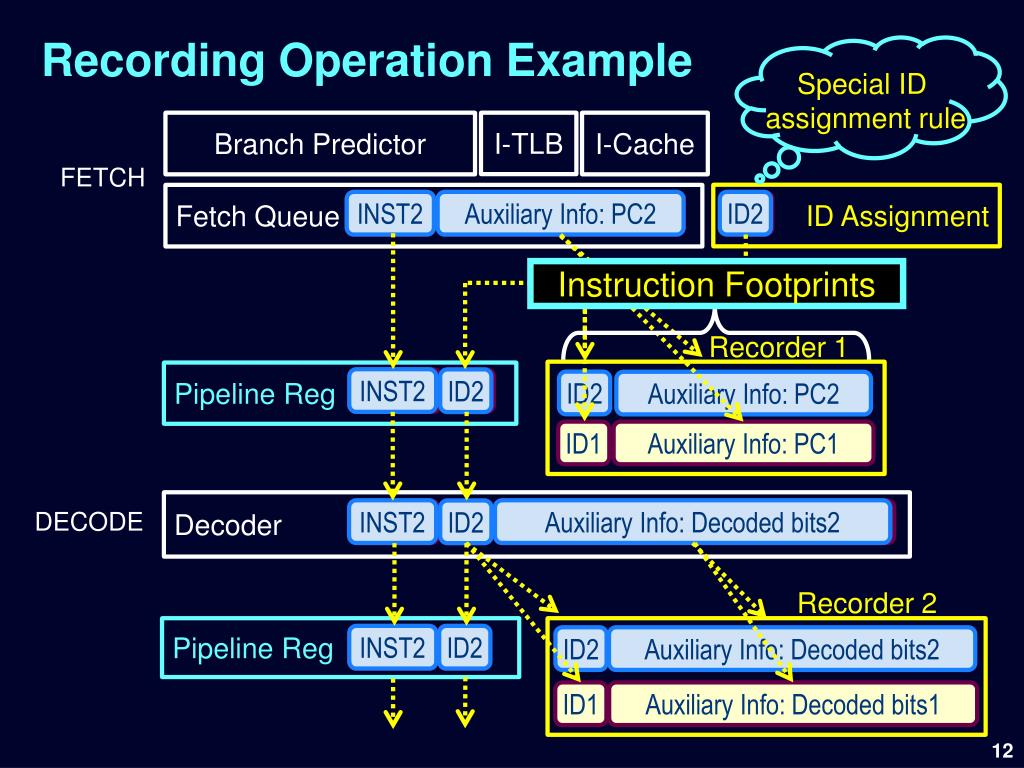 Recording Operation Example

Special ID assignment rule

Branch Predictor

I-TLB

I-Cache

FETCH

Fetch Queue

INST2

Auxiliary Info: PC2

ID2

ID Assignment

Instruction Footprints

Recorder 1

Pipeline Reg

INST2

ID2

ID2

Auxiliary Info: PC2

ID1

Auxiliary Info: PC1

DECODE

Decoder

INST2

ID2

Auxiliary Info: Decoded bits2

Recorder 2

Pipeline Reg

INST2

ID2

ID2

Auxiliary Info: Decoded bits2

ID1

Auxiliary Info: Decoded bits1

12